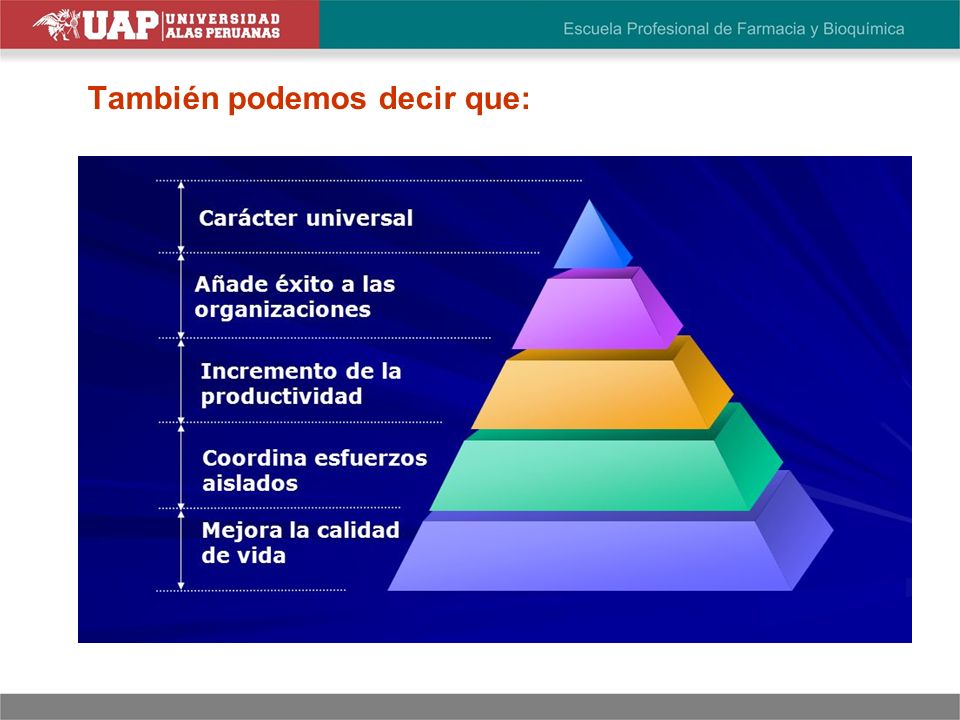 UAP UNIVERSIDAD ALAS PERUANAS

Escuela Profesional de Farmacia y Bioquímica

También podemos decir que:

Carácter universal

Añade éxito a las organizaciones

Incremento de la productividad

Coordina esfuerzos aislados

Mejora la calidad de vida